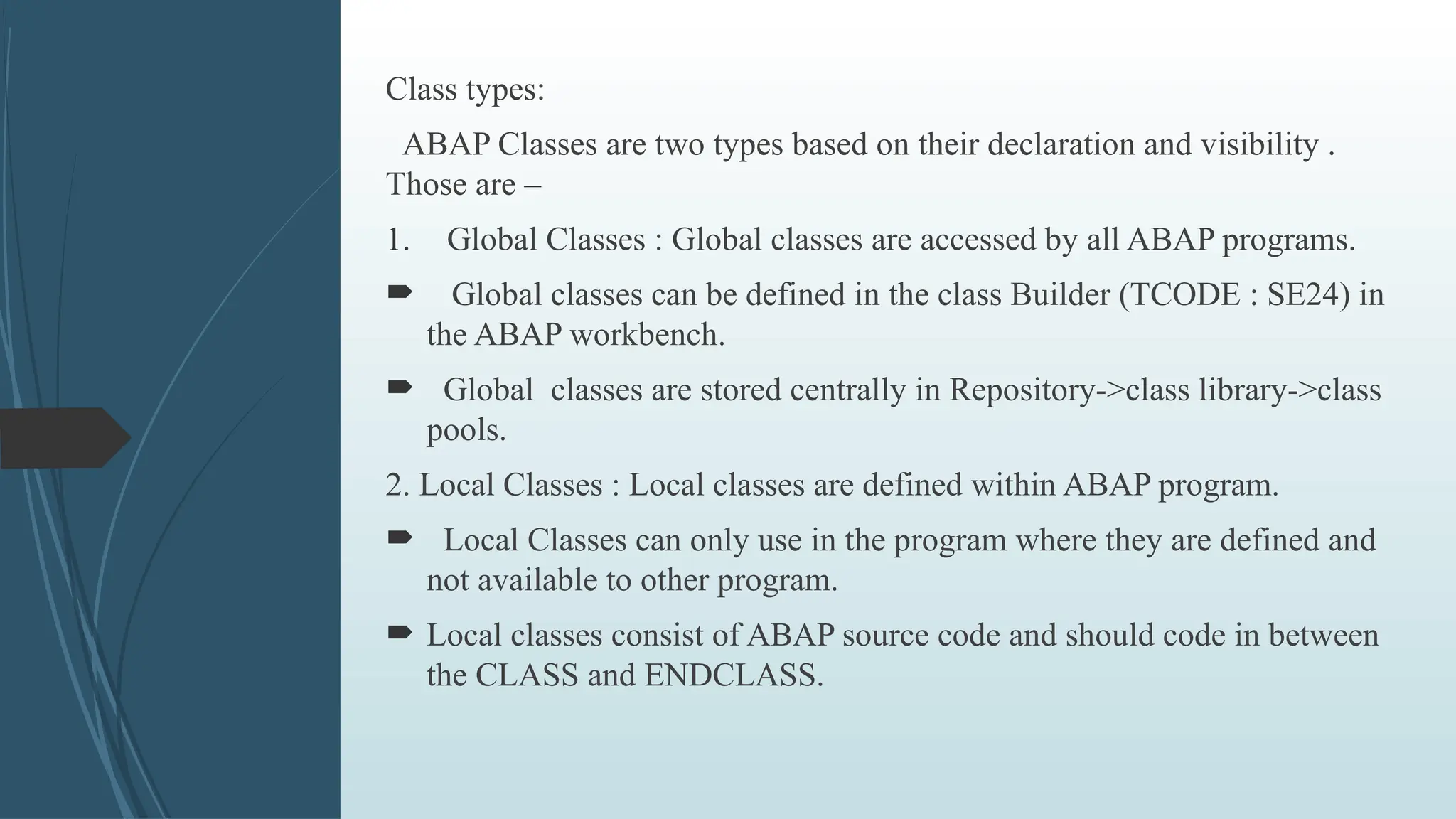 Class types:

ABAP Classes are two types based on their declaration and visibility . Those are –

1. Global Classes : Global classes are accessed by all ABAP programs.

➨ Global classes can be defined in the class Builder (TCODE : SE24) in the ABAP workbench.

➨ Global classes are stored centrally in Repository->class library->class pools.

2. Local Classes : Local classes are defined within ABAP program.

➨ Local Classes can only use in the program where they are defined and not available to other program.

➨ Local classes consist of ABAP source code and should code in between the CLASS and ENDCLASS.